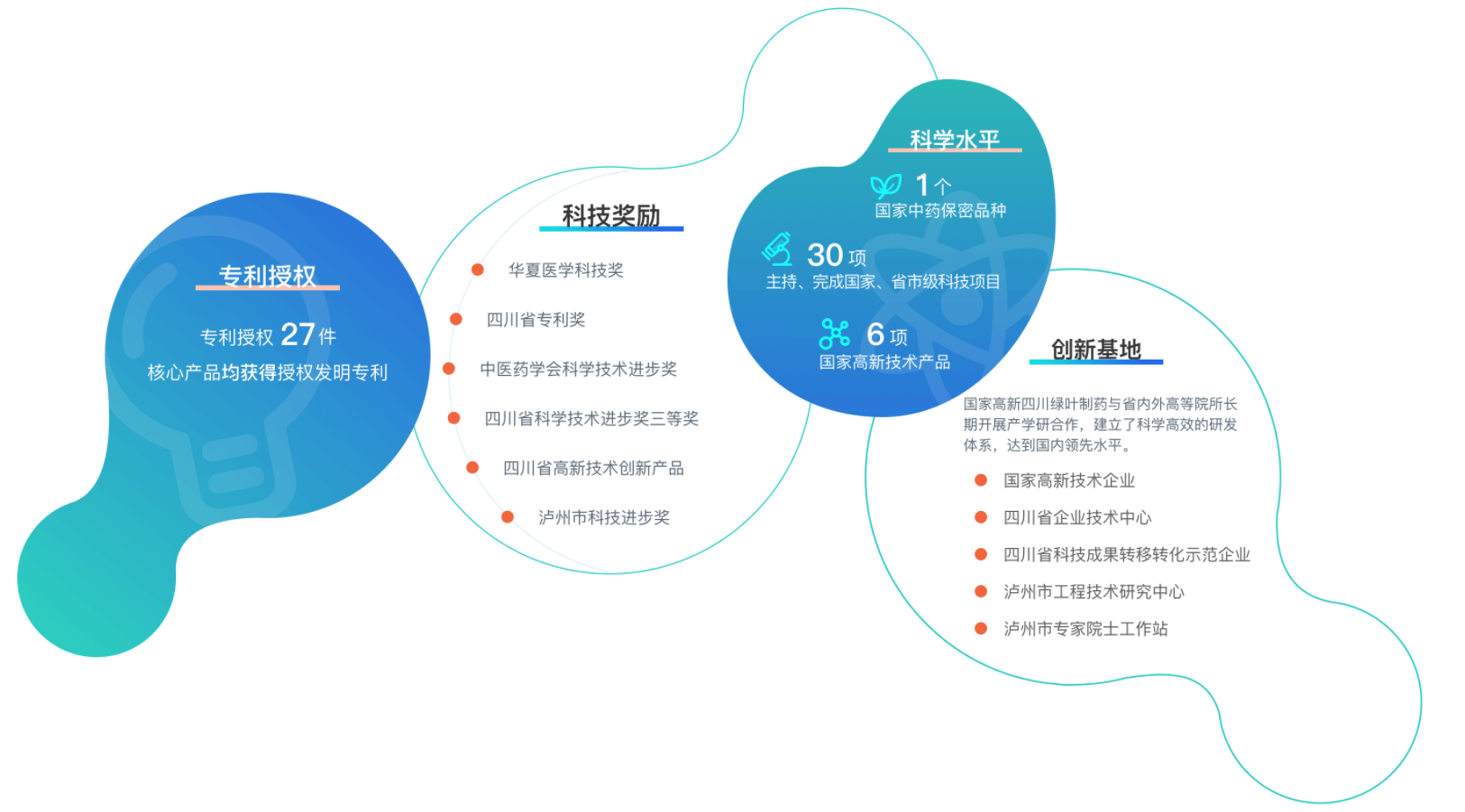 专利授权

专利授权 27 件

核心产品均获得授权发明专利

科技奖励

华夏医学科技奖

四川省专利奖

中医药学会科学技术进步奖

四川省科学技术进步奖三等奖

四川省高新技术创新产品

泸州市科技进步奖

科学水平

1 个
国家中药保密品种

30 项
主持、完成国家、省市级科技项目

6 项
国家高新技术产品

创新基地

国家高新四川绿叶制药与省内外高等院所长期开展产学研合作，建立了科学高效的研发体系，达到国内领先水平。

国家高新技术企业

四川省企业技术中心

四川省科技成果转移转化示范企业

泸州市工程技术研究中心

泸州市专家院士工作站